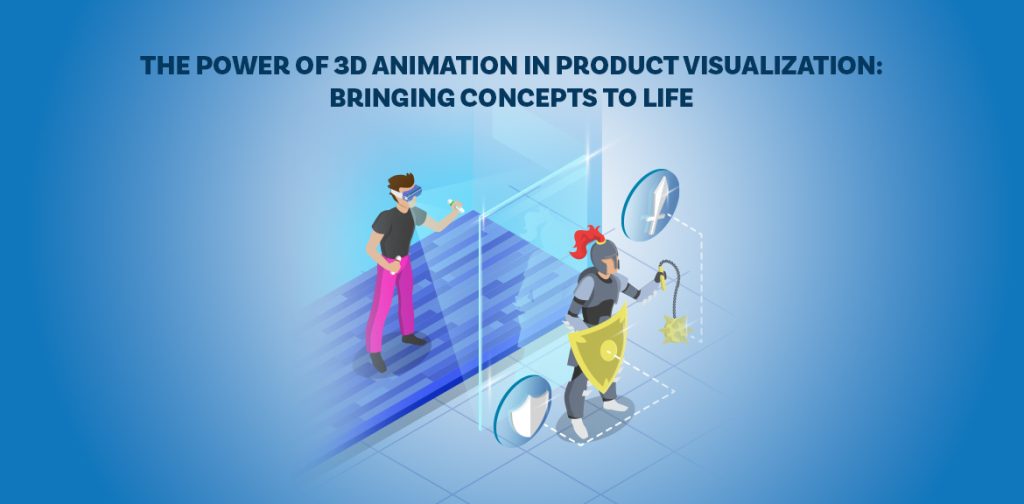 THE POWER OF 3D ANIMATION IN PRODUCT VISUALIZATION: BRINGING CONCEPTS TO LIFE